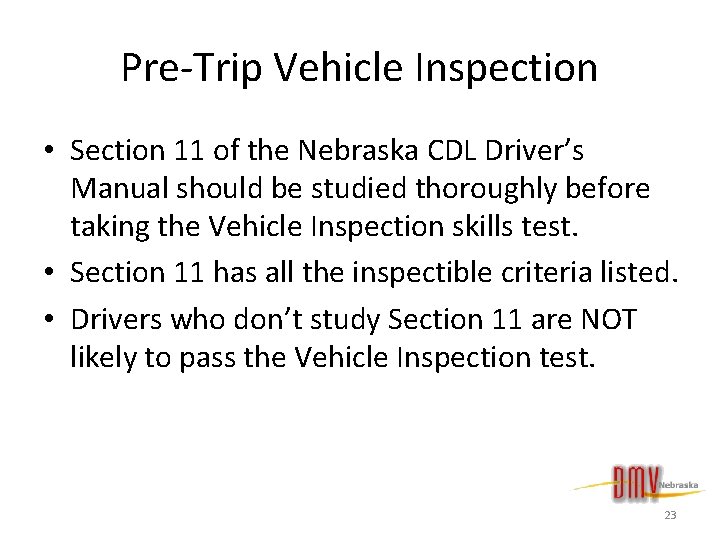 Pre-Trip Vehicle Inspection

• Section 11 of the Nebraska CDL Driver's Manual should be studied thoroughly before taking the Vehicle Inspection skills test.

• Section 11 has all the inspectible criteria listed.

• Drivers who don't study Section 11 are NOT likely to pass the Vehicle Inspection test.

DMV Nebraska

23